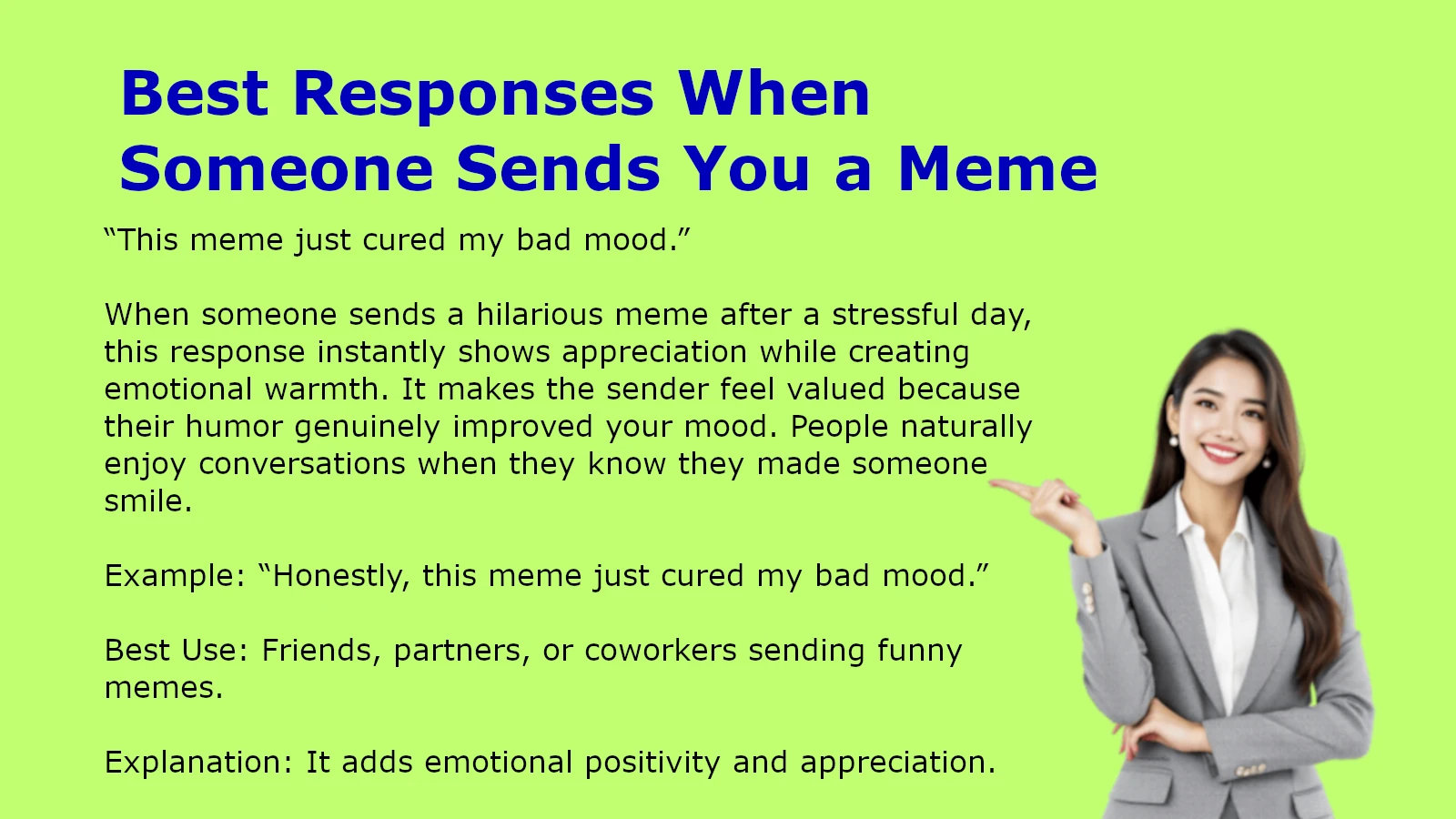 Best Responses When Someone Sends You a Meme

“This meme just cured my bad mood.”

When someone sends a hilarious meme after a stressful day, this response instantly shows appreciation while creating emotional warmth. It makes the sender feel valued because their humor genuinely improved your mood. People naturally enjoy conversations when they know they made someone smile.

Example: “Honestly, this meme just cured my bad mood.”

Best Use: Friends, partners, or coworkers sending funny memes.

Explanation: It adds emotional positivity and appreciation.